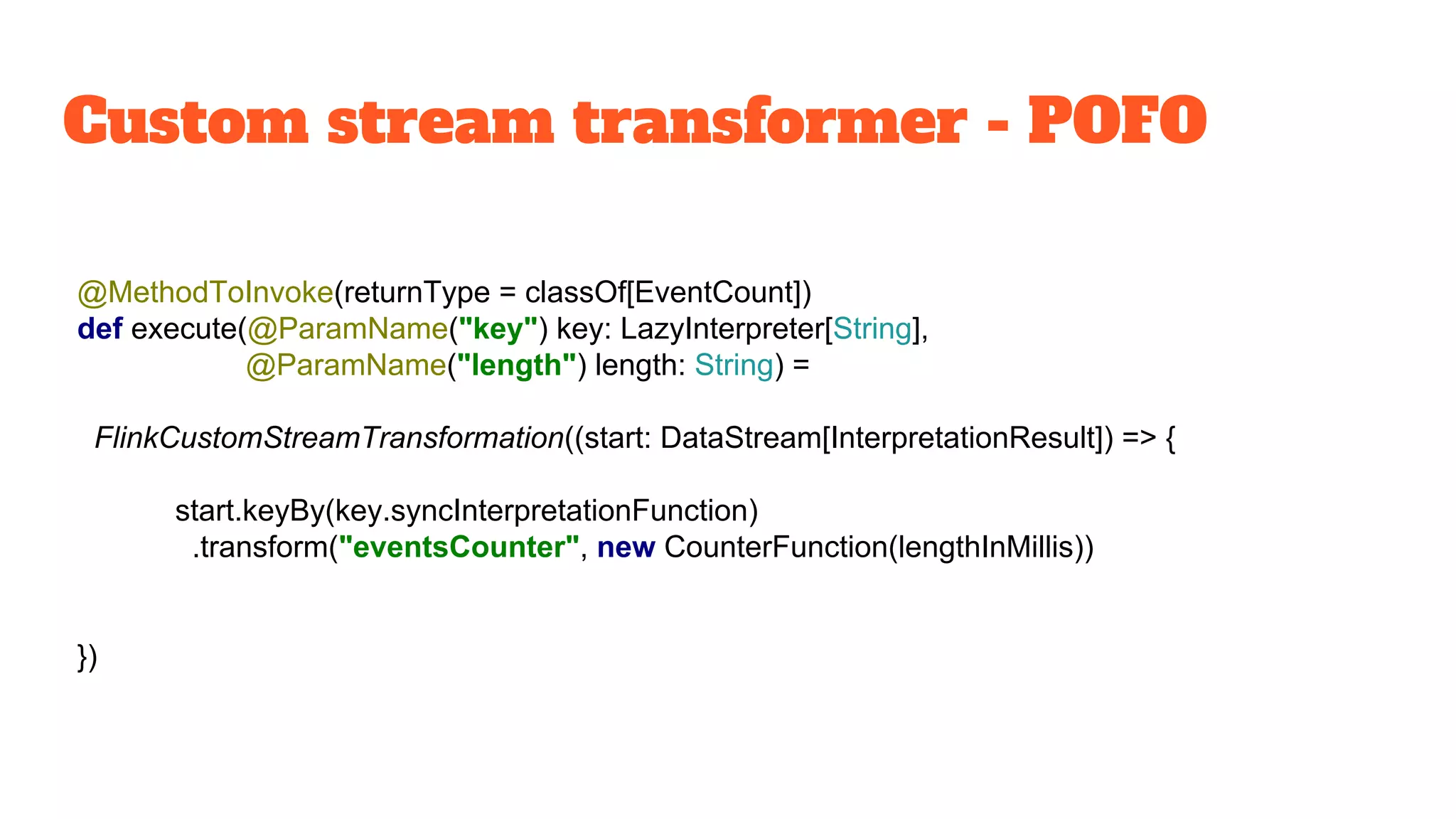 Custom stream transformer - POFO

@MethodToInvoke(returnType = classOf[EventCount])
def execute(@ParamName("key") key: LazyInterpreter[String],
            @ParamName("length") length: String) =

  FlinkCustomStreamTransformation((start: DataStream[InterpretationResult]) => {

      start.keyBy(key.syncInterpretationFunction)
        .transform("eventsCounter", new CounterFunction(lengthInMillis))

})